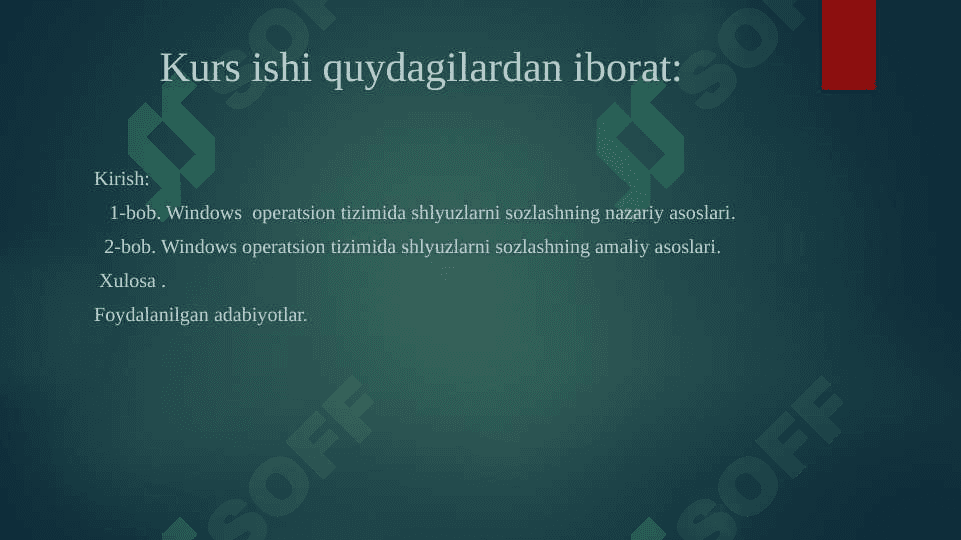 Kurs ishi quydagilardan iborat:

Kirish:

1-bob. Windows operatsion tizimida shlyuzlarni sozlashning nazariy asoslari.

2-bob. Windows operatsion tizimida shlyuzlarni sozlashning amaliy asoslari.

Xulosa .

Foydalanilgan adabiyotlar.

SOFF SOFF SOFF SOFF